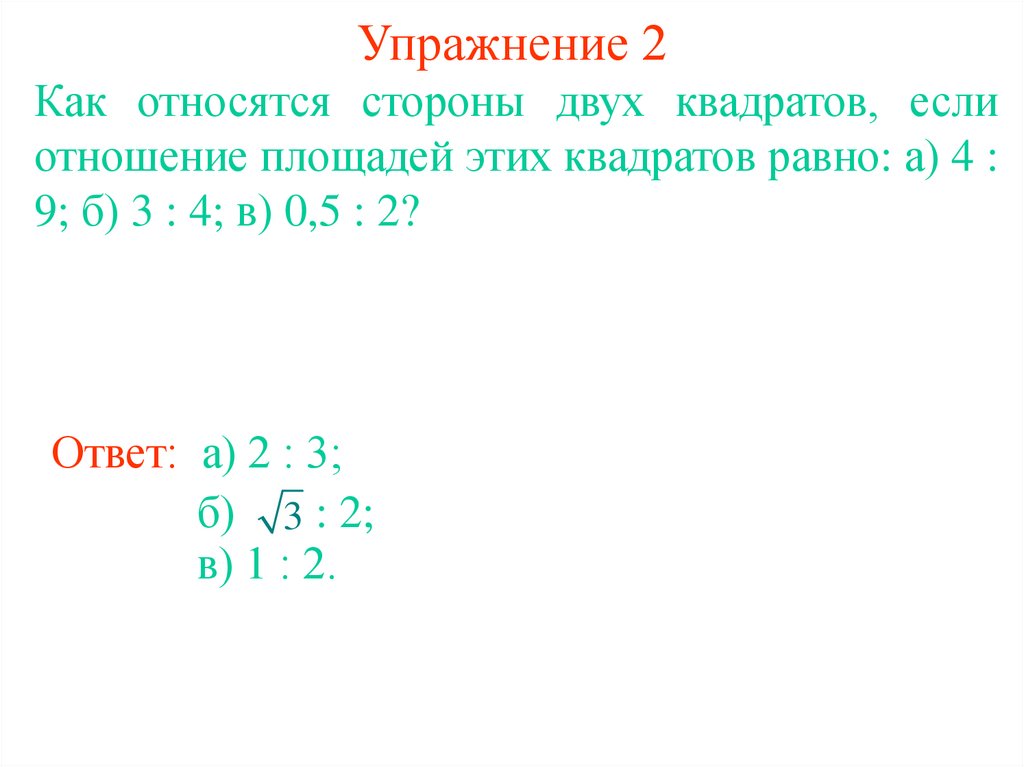 Упражнение 2

Как относятся стороны двух квадратов, если отношение площадей этих квадратов равно: а) 4 : 9; б) 3 : 4; в) 0,5 : 2?

Ответ: а) 2 : 3;
б) $\sqrt{3}$ : 2;
в) 1 : 2.